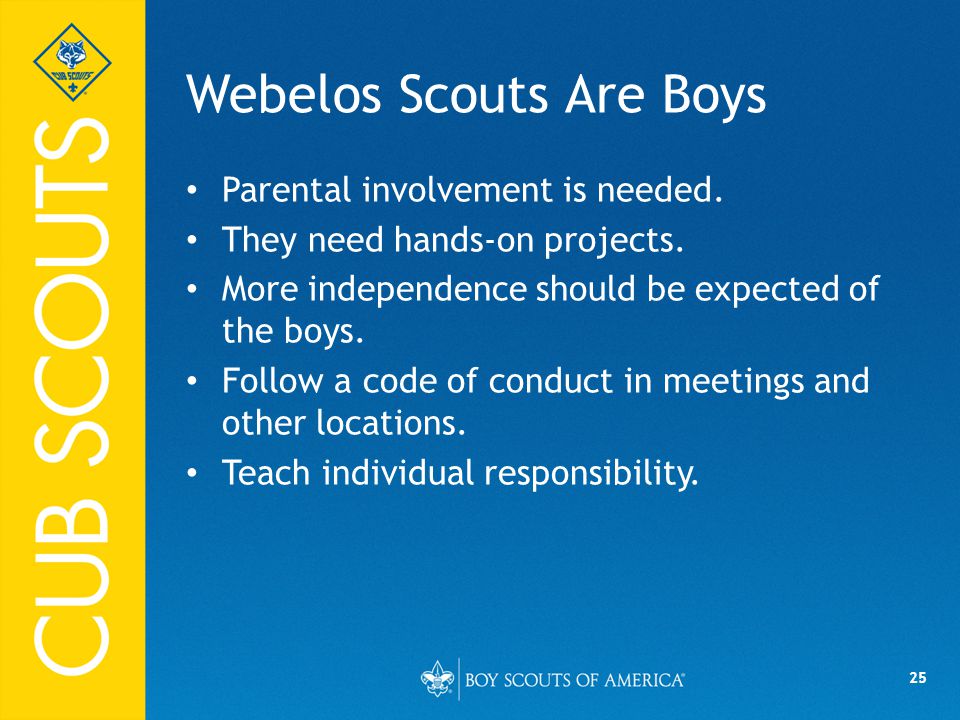 CUB SCOUTS

CUB SCOUTS

Webelos Scouts Are Boys

• Parental involvement is needed.
• They need hands-on projects.
• More independence should be expected of the boys.
• Follow a code of conduct in meetings and other locations.
• Teach individual responsibility.

BOY SCOUTS OF AMERICA®

25